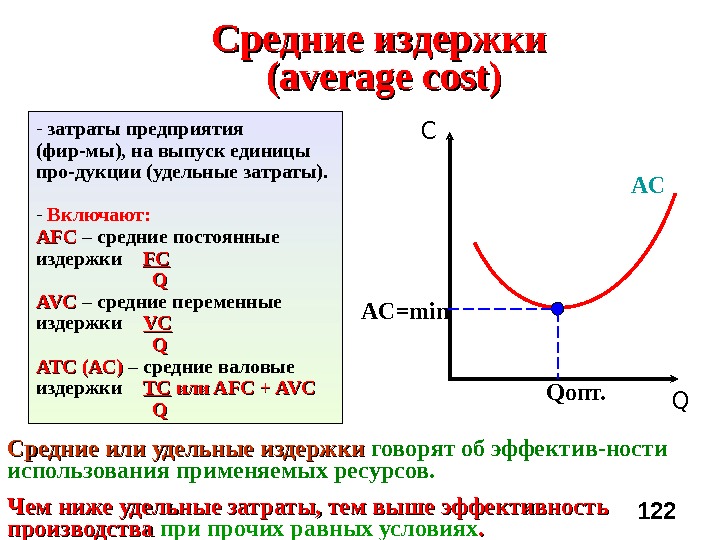 Средние издержки
(average cost)

- затраты предприятия (фир-мы), на выпуск единицы про-дукции (удельные затраты).

- Включают:
AFC – средние постоянные издержки $\frac{FC}{Q}$
AVC – средние переменные издержки $\frac{VC}{Q}$
ATC (AC) – средние валовые издержки $\frac{TC}{Q}$ или AFC + AVC

C
AC
AC=min
Qопт.
Q

Средние или удельные издержки говорят об эффектив-ности использования применяемых ресурсов.

Чем ниже удельные затраты, тем выше эффективность производства при прочих равных условиях.

122